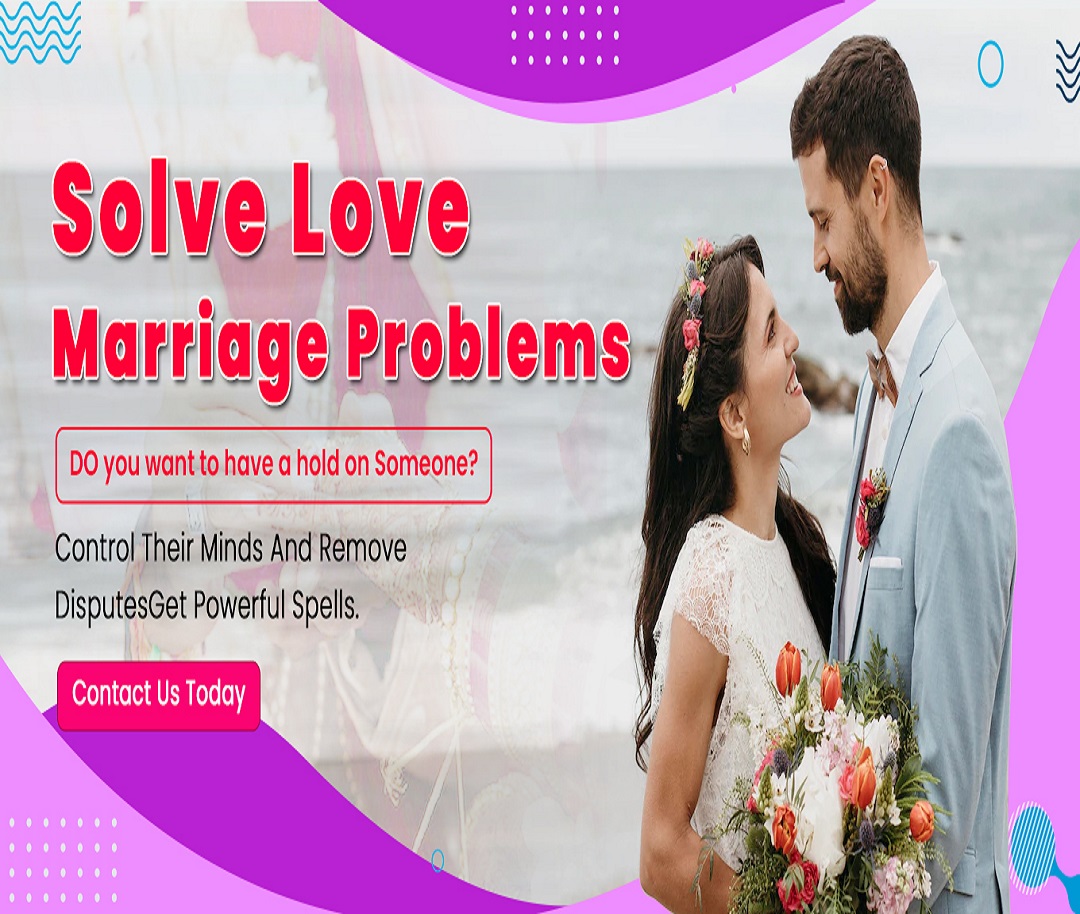 Solve Love
Marriage Problems

DO you want to have a hold on Someone?

Control Their Minds And Remove DisputesGet Powerful Spells.

Contact Us Today